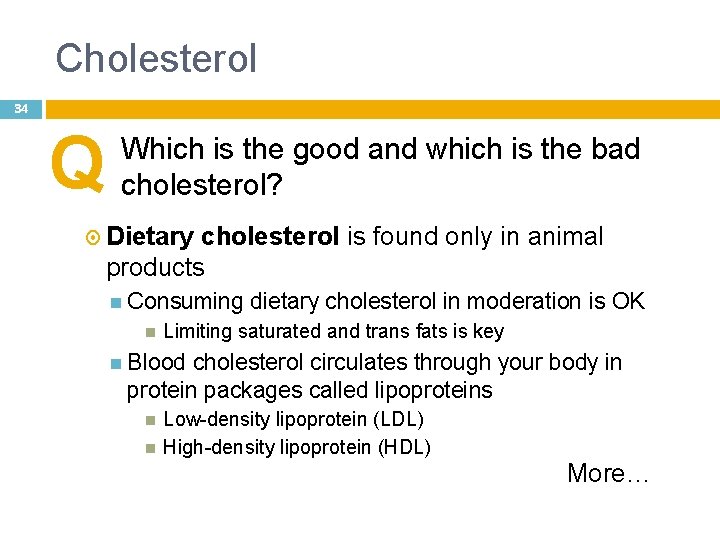 Cholesterol

34

Q Which is the good and which is the bad cholesterol?

Dietary cholesterol is found only in animal products

Consuming dietary cholesterol in moderation is OK

Limiting saturated and trans fats is key

Blood cholesterol circulates through your body in protein packages called lipoproteins

Low-density lipoprotein (LDL)

High-density lipoprotein (HDL)

More…